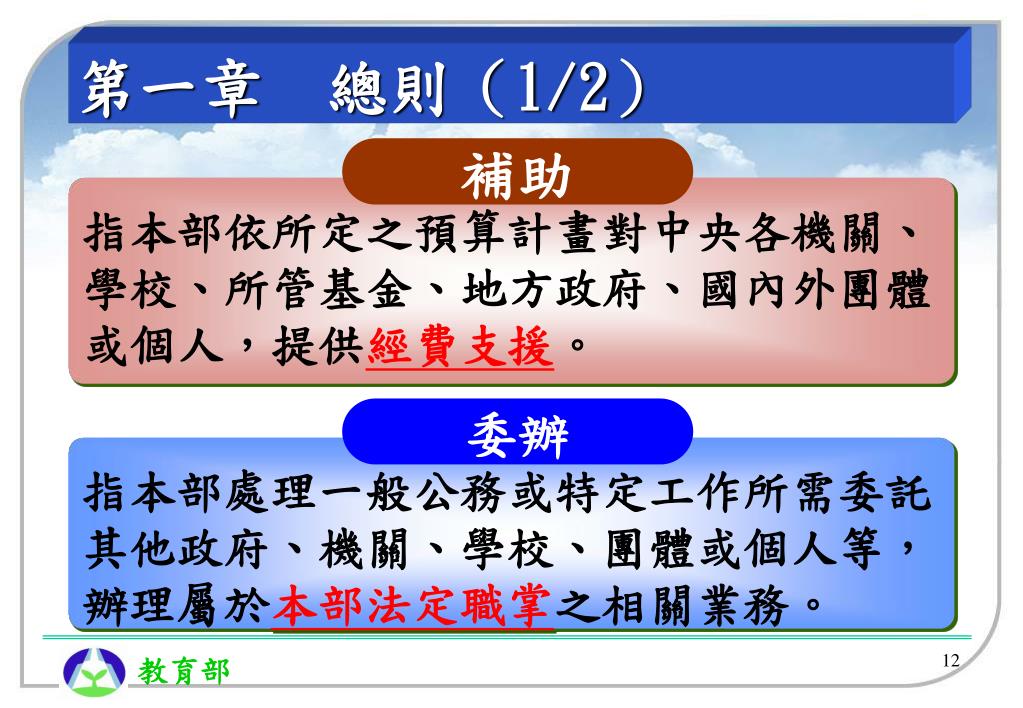 第一章　總則（1/2）

補助

指本部依所定之預算計畫對中央各機關、學校、所管基金、地方政府、國內外團體或個人，提供經費支援。

委辦

指本部處理一般公務或特定工作所需委託其他政府、機關、學校、團體或個人等，辦理屬於本部法定職掌之相關業務。

教育部

12